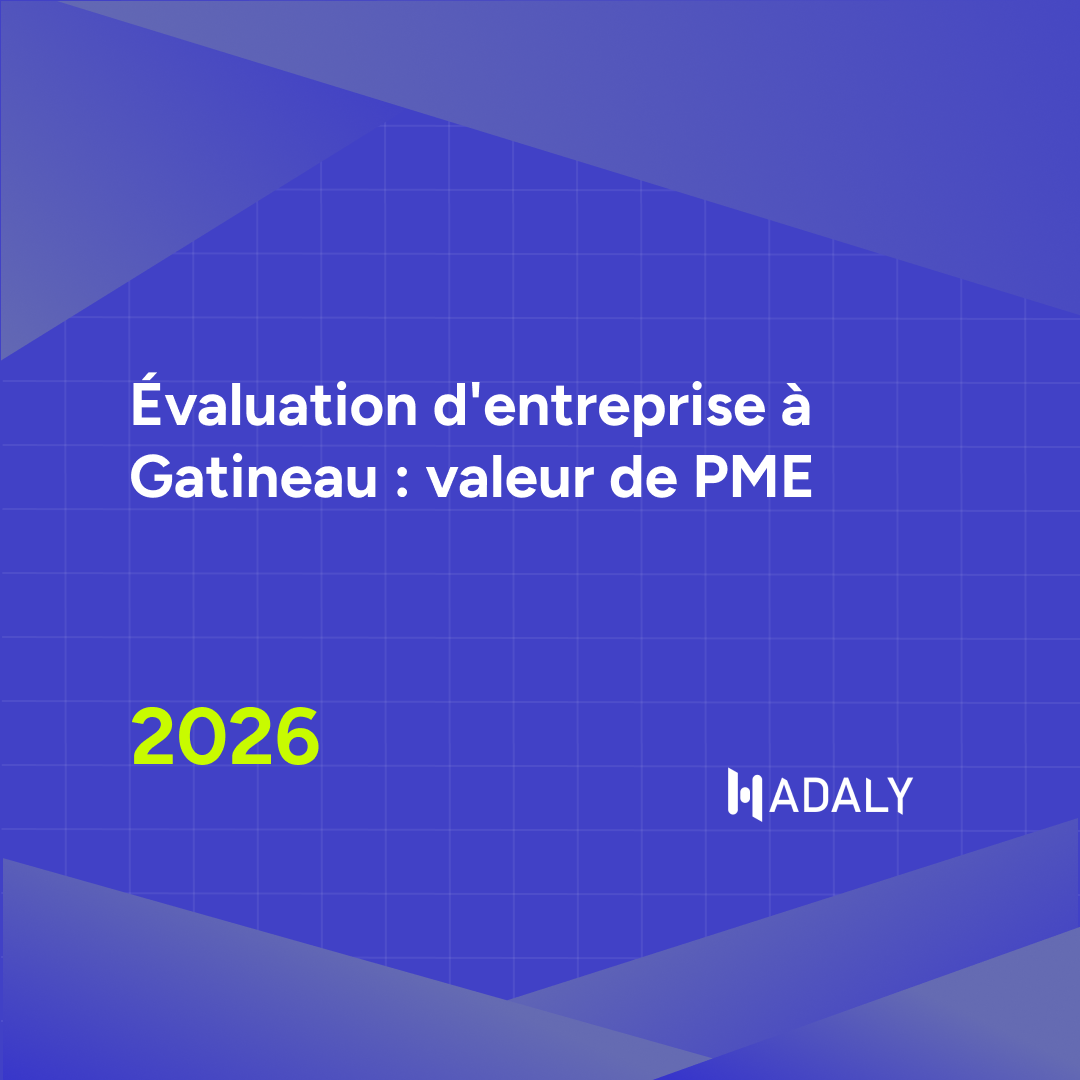 Évaluation d'entreprise à Gatineau : valeur de PME

2026

HADALY